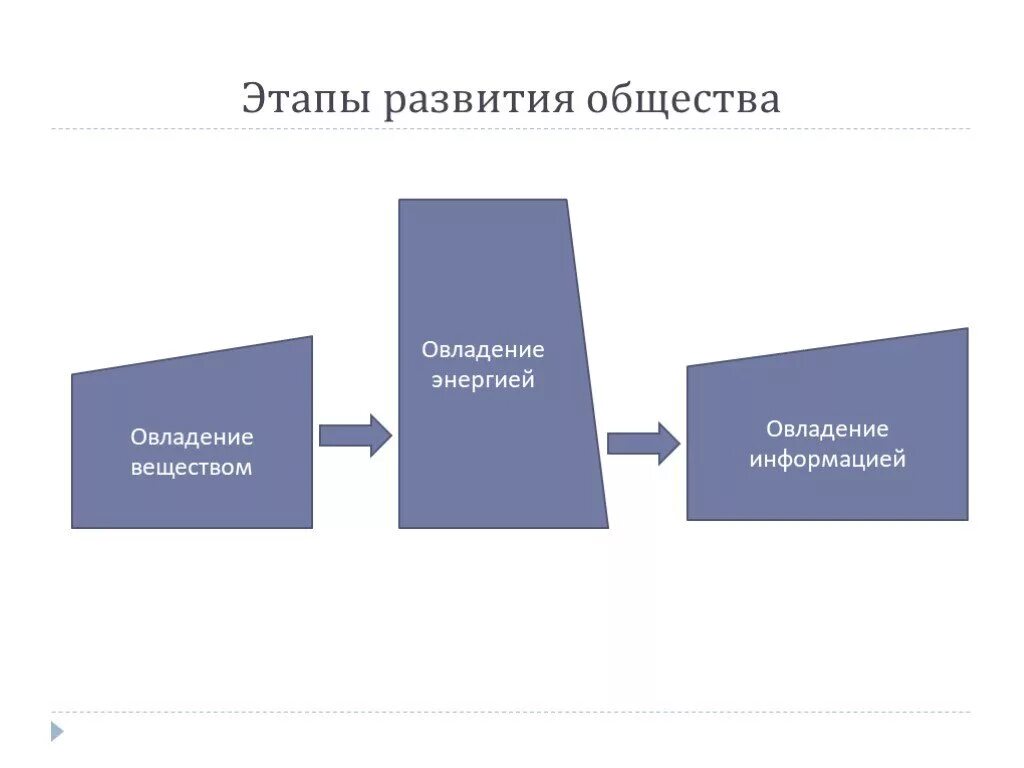 Этапы развития общества

Овладение веществом

Овладение энергией

Овладение информацией